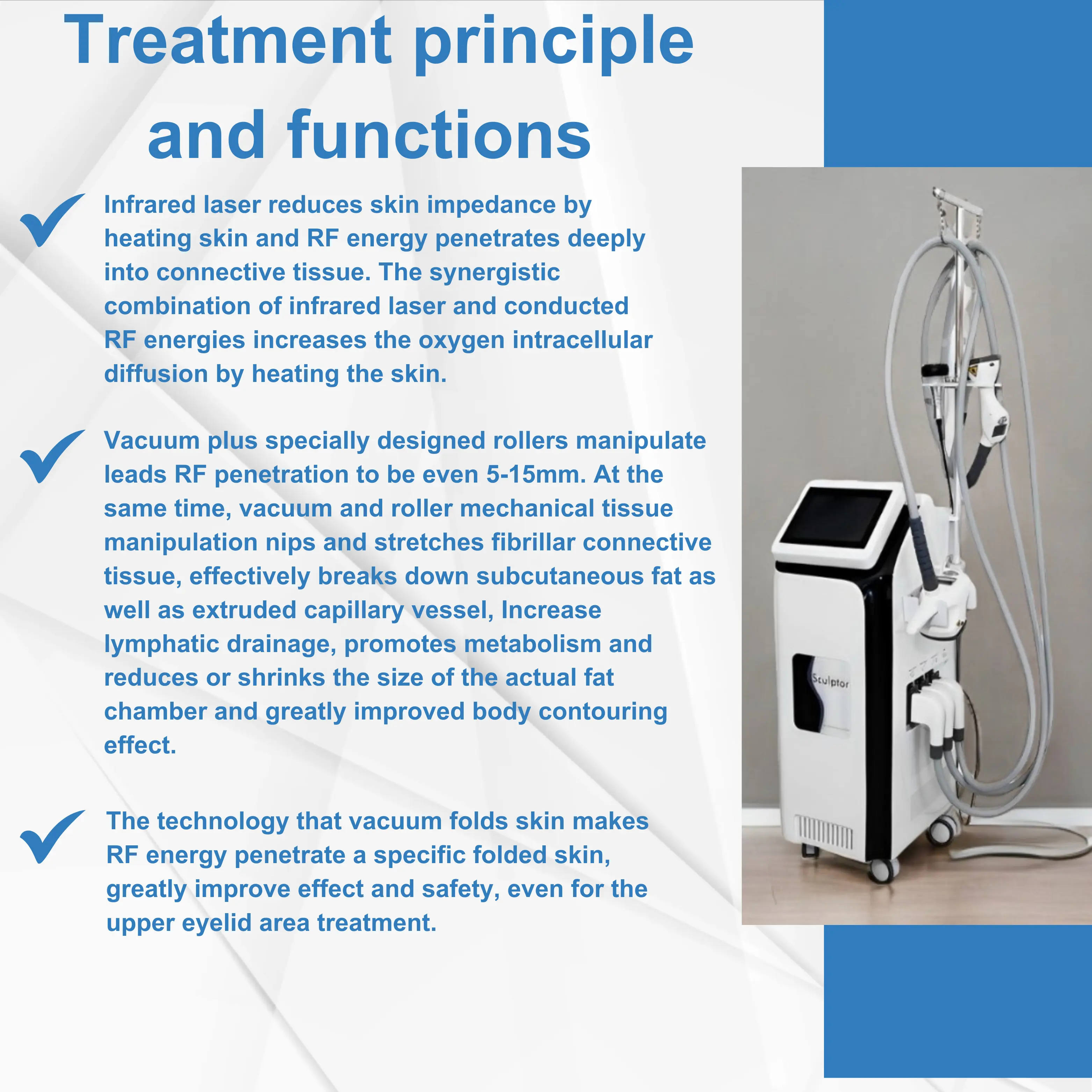 Treatment principle and functions

Infrared laser reduces skin impedance by heating skin and RF energy penetrates deeply into connective tissue. The synergistic combination of infrared laser and conducted RF energies increases the oxygen intracellular diffusion by heating the skin.

Vacuum plus specially designed rollers manipulate leads RF penetration to be even 5-15mm. At the same time, vacuum and roller mechanical tissue manipulation nips and stretches fibrillar connective tissue, effectively breaks down subcutaneous fat as well as extruded capillary vessel, Increase lymphatic drainage, promotes metabolism and reduces or shrinks the size of the actual fat chamber and greatly improved body contouring effect.

The technology that vacuum folds skin makes RF energy penetrate a specific folded skin, greatly improve effect and safety, even for the upper eyelid area treatment.

Sculptor